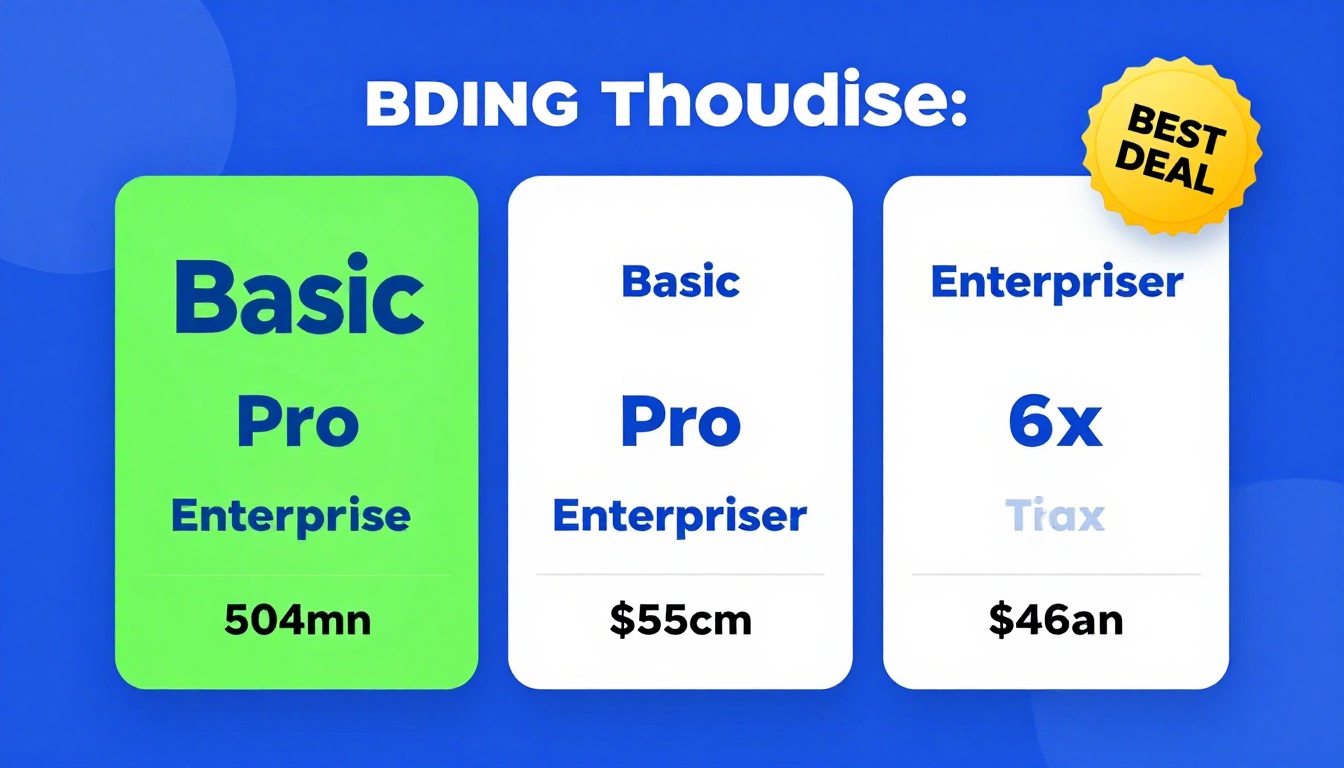 BDING Thoudise:

BEST DEAL

Basic
Pro
Enterprise
504mn

Basic
Pro
Enterpriser
$55cm

Enterpriser
6x
Tiax
$46an